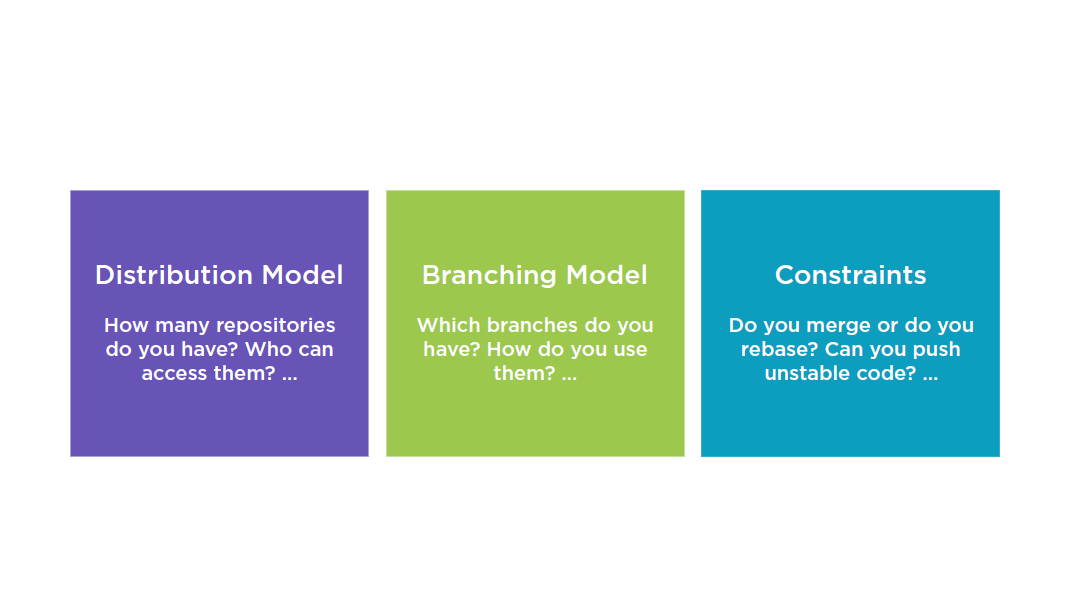 Distribution Model

How many repositories do you have? Who can access them? ...

Branching Model

Which branches do you have? How do you use them? ...

Constraints

Do you merge or do you rebase? Can you push unstable code? ...